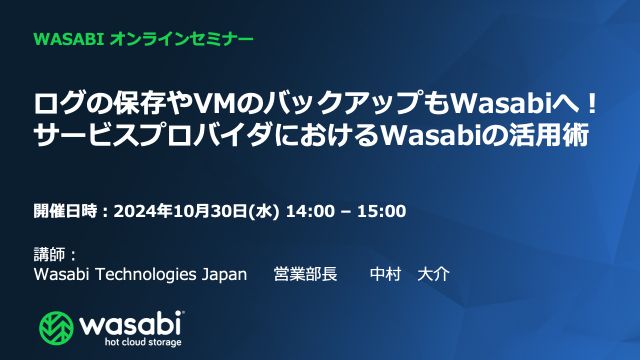 WASABI オンラインセミナー

ログの保存やVMのバックアップもWasabiへ！
サービスプロバイダにおけるWasabiの活用術

開催日時：2024年10月30日(水) 14:00 – 15:00

講師：
Wasabi Technologies Japan　営業部長　中村　大介

wasabi
hot cloud storage